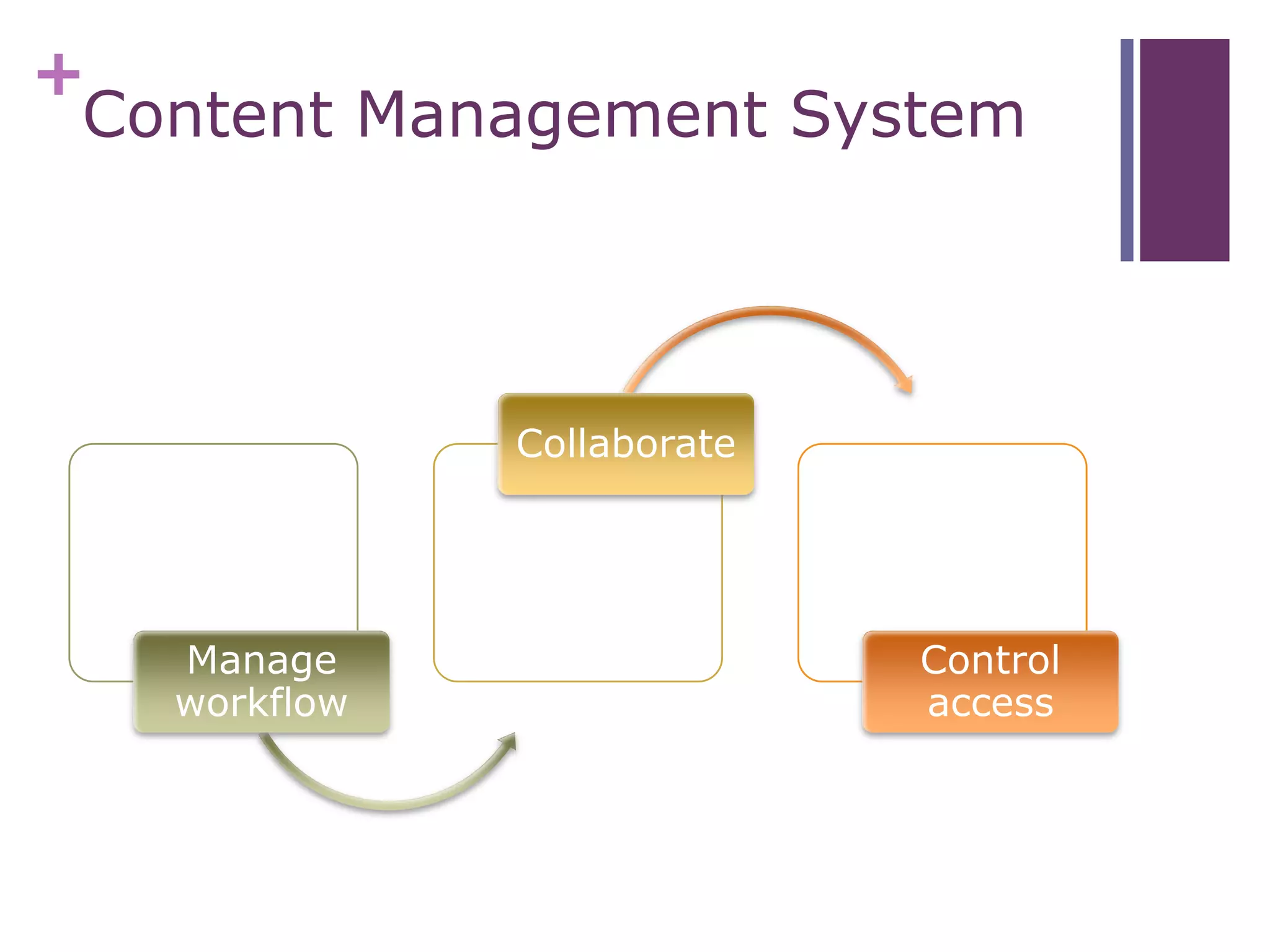 + Content Management System

Manage workflow

Collaborate

Control access